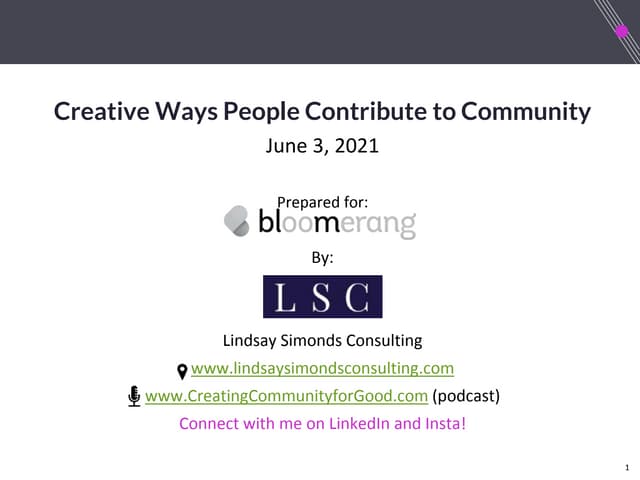 Creative Ways People Contribute to Community

June 3, 2021

Prepared for:

bloomerang

By:

LSC

Lindsay Simonds Consulting

www.lindsaysimondsconsulting.com

www.CreatingCommunityforGood.com (podcast)

Connect with me on LinkedIn and Insta!

1